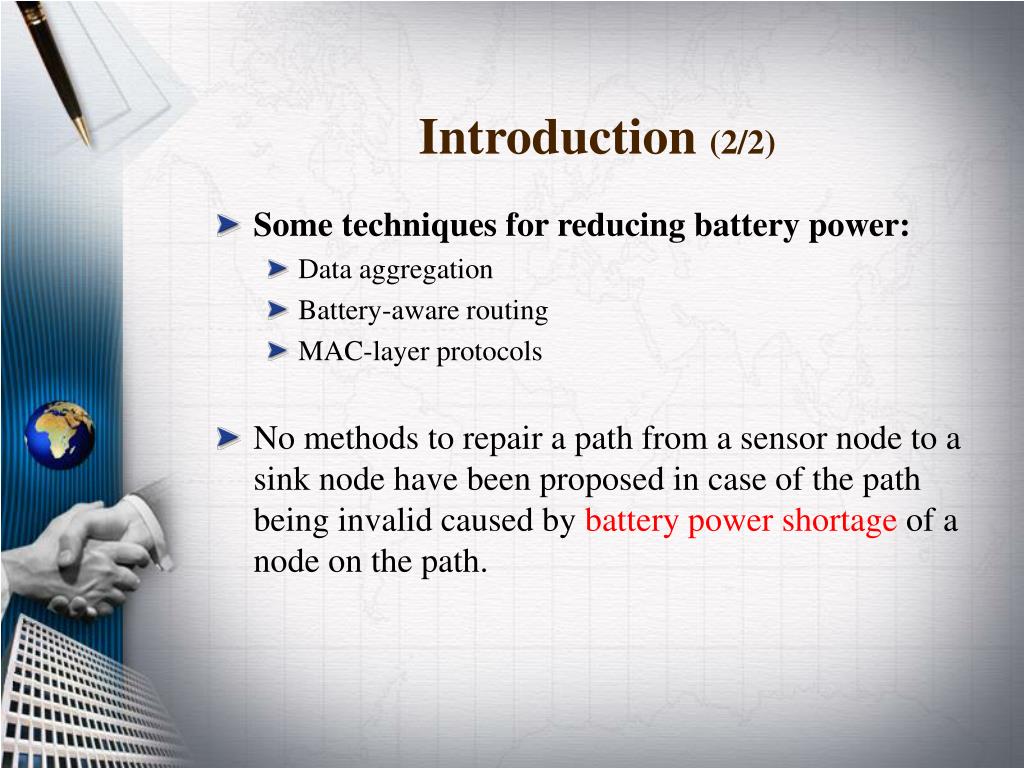 Introduction (2/2)

Some techniques for reducing battery power:

Data aggregation

Battery-aware routing

MAC-layer protocols

No methods to repair a path from a sensor node to a sink node have been proposed in case of the path being invalid caused by battery power shortage of a node on the path.